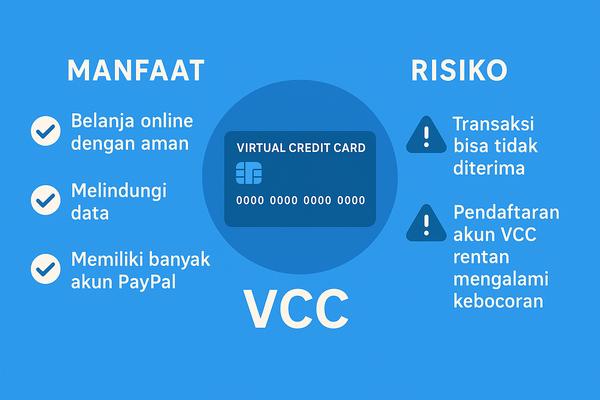 MANFAAT

Belanja online dengan aman

Melindungi data

Memiliki banyak akun PayPal

VIRTUAL CREDIT CARD

0000 0000 0000 0000

VCC

RISIKO

Transaksi bisa tidak diterima

Pendaftaran akun VCC rentan mengalami kebocoran